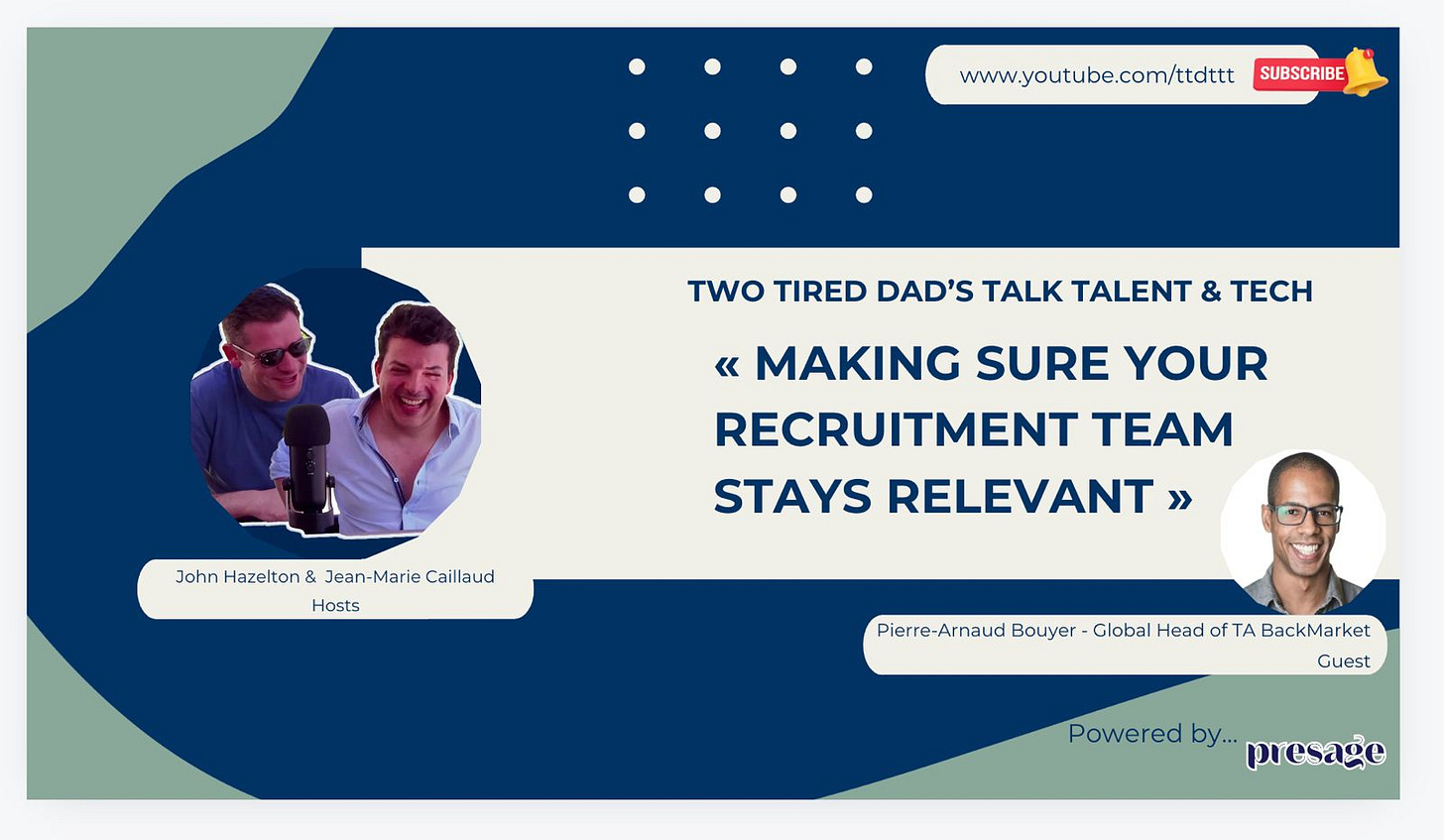 www.youtube.com/ttdttt SUBSCRIBE

TWO TIRED DAD'S TALK TALENT & TECH

« MAKING SURE YOUR RECRUITMENT TEAM STAYS RELEVANT »

John Hazelton & Jean-Marie Caillaud
Hosts

Pierre-Arnaud Bouyer - Global Head of TA BackMarket
Guest

Powered by... presage